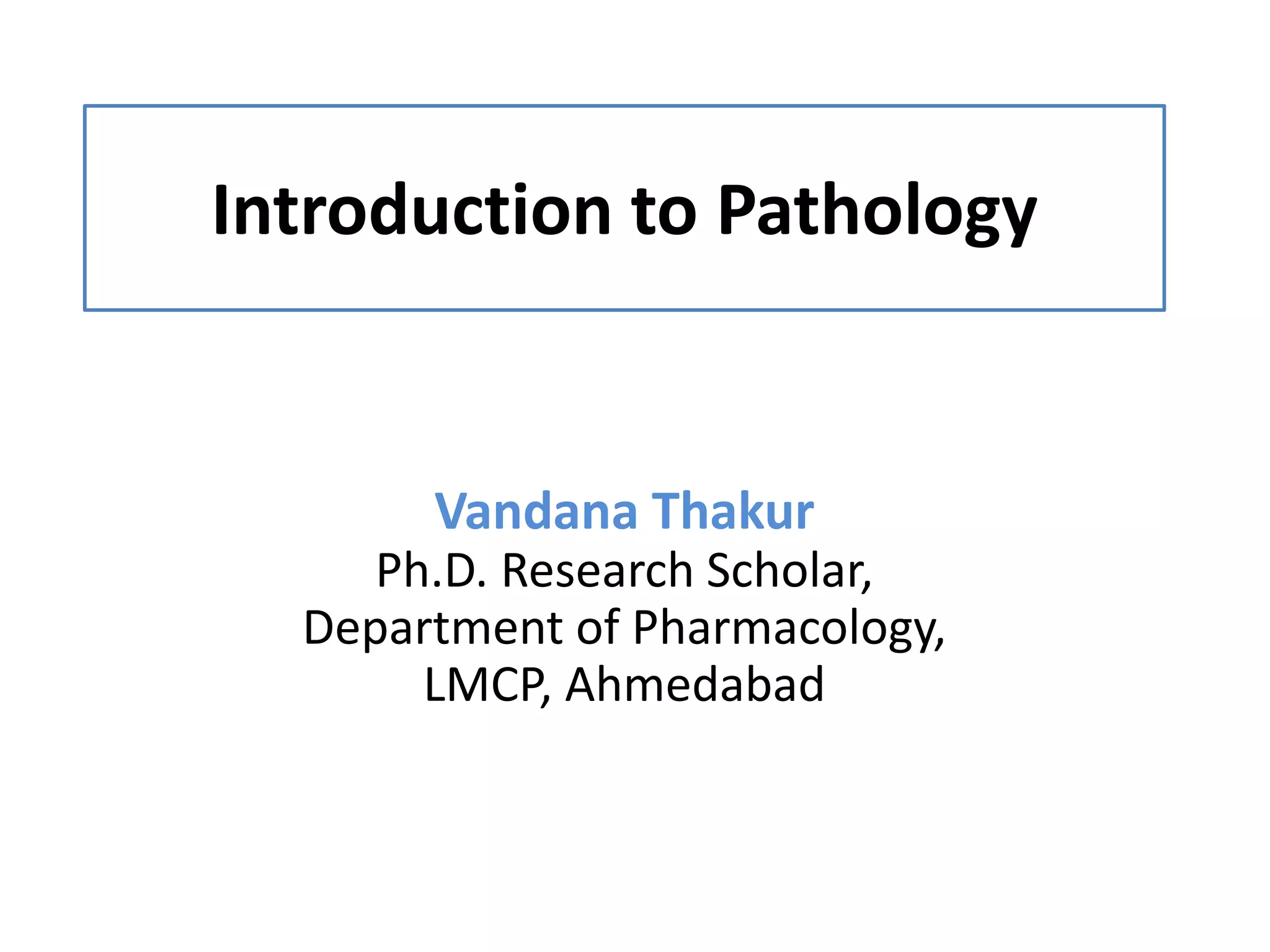 Introduction to Pathology

Vandana Thakur
Ph.D. Research Scholar,
Department of Pharmacology,
LMCP, Ahmedabad